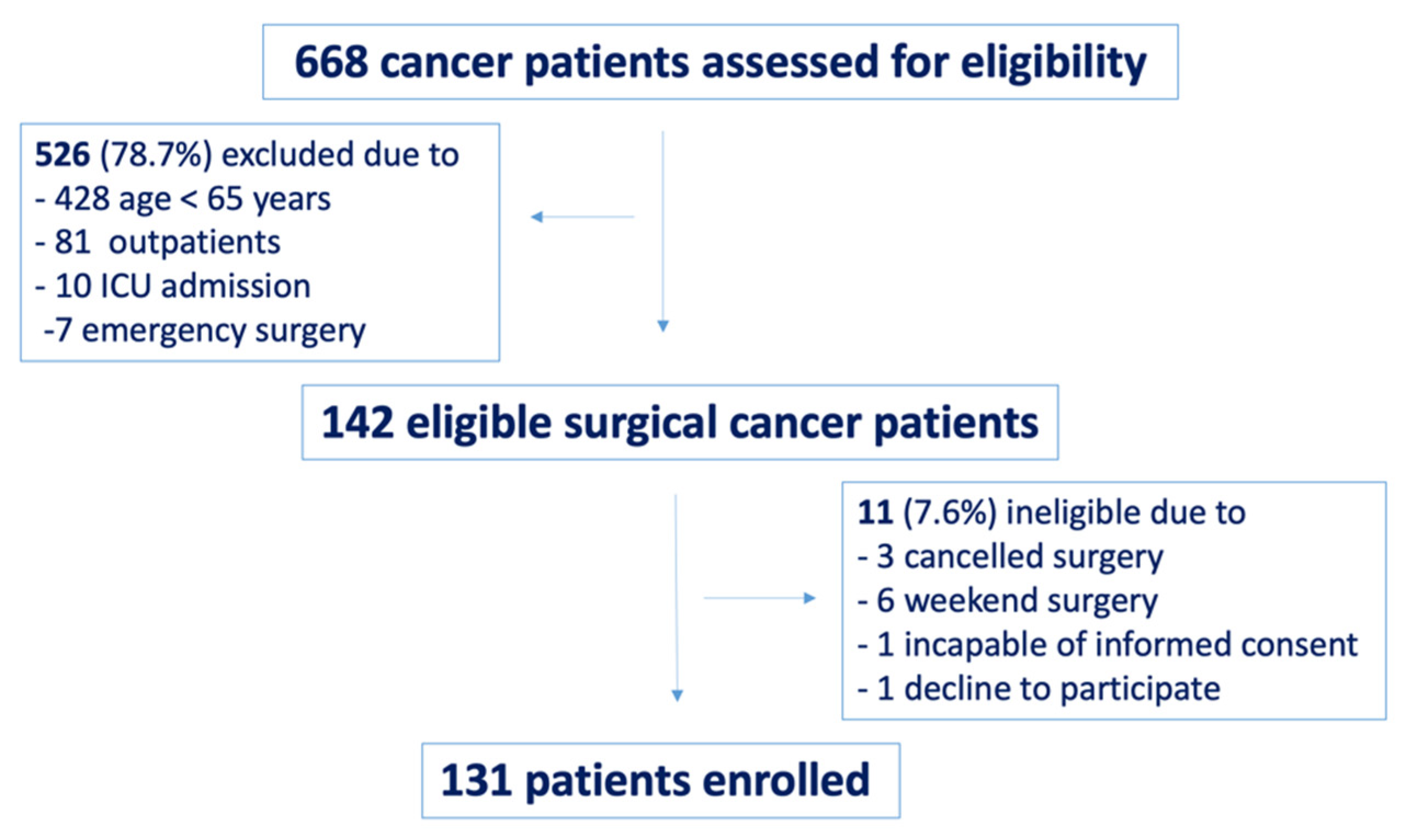 668 cancer patients assessed for eligibility

526 (78.7%) excluded due to
- 428 age < 65 years
- 81 outpatients
- 10 ICU admission
-7 emergency surgery

142 eligible surgical cancer patients

11 (7.6%) ineligible due to
- 3 cancelled surgery
- 6 weekend surgery
- 1 incapable of informed consent
- 1 decline to participate

131 patients enrolled